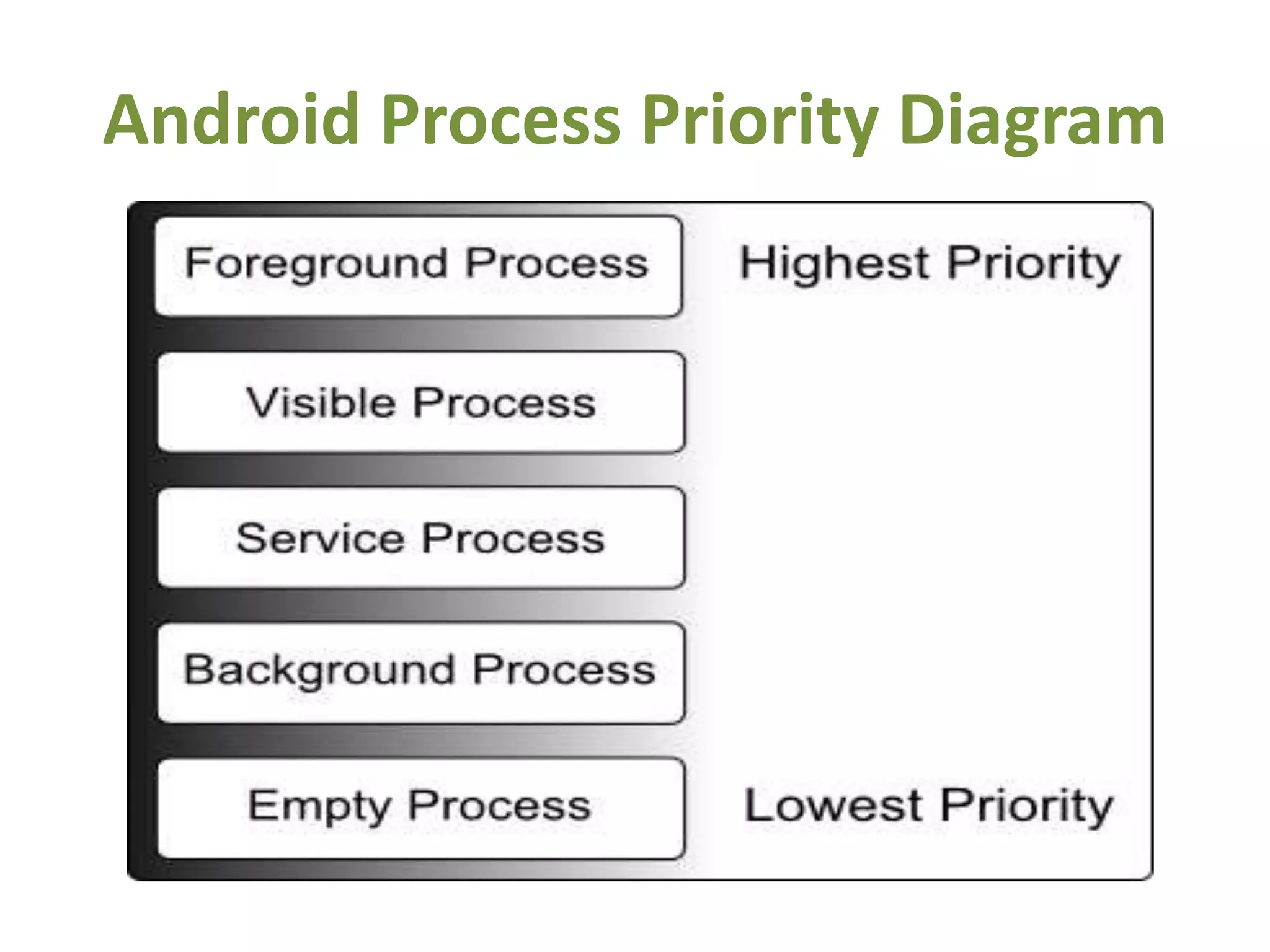 Android Process Priority Diagram

Foreground Process

Highest Priority

Visible Process

Service Process

Background Process

Empty Process

Lowest Priority